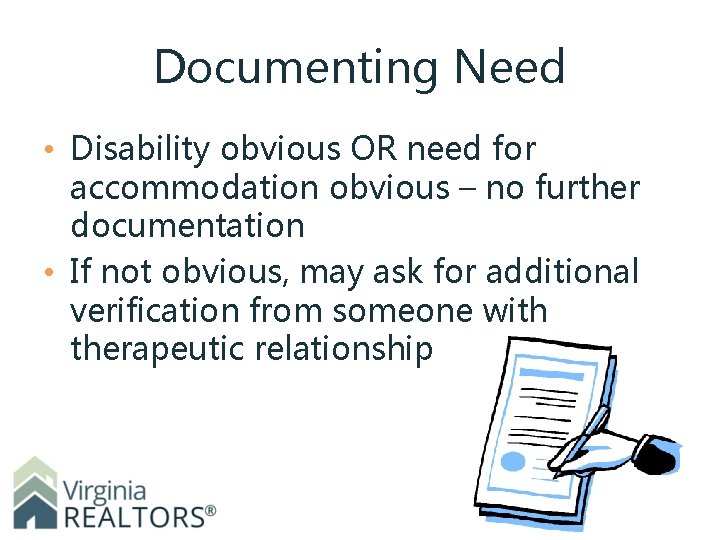 Documenting Need

• Disability obvious OR need for accommodation obvious – no further documentation
• If not obvious, may ask for additional verification from someone with therapeutic relationship

Virginia REALTORS®